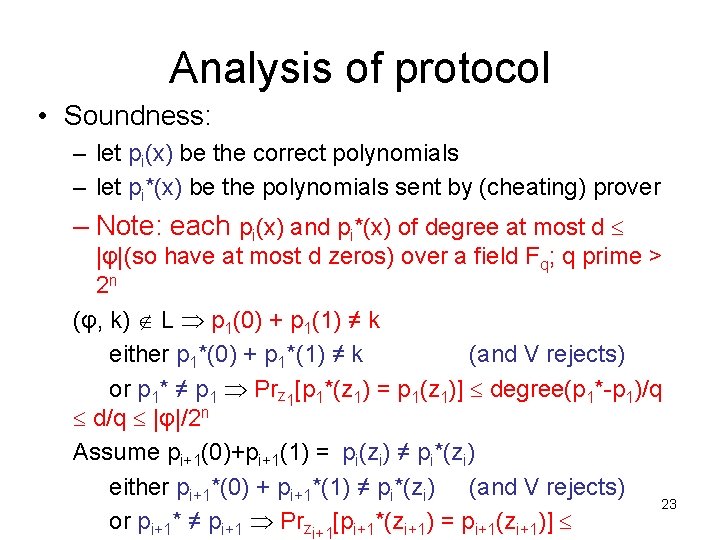 Analysis of protocol

• Soundness:

– let $p_i(x)$ be the correct polynomials

– let $p_i^*(x)$ be the polynomials sent by (cheating) prover

– Note: each $p_i(x)$ and $p_i^*(x)$ of degree at most $d \leq |\varphi|$(so have at most d zeros) over a field $F_q$; q prime > $2^n$

$(\varphi, k) \notin L \Rightarrow p_1(0) + p_1(1) \neq k$

either $p_1^*(0) + p_1^*(1) \neq k$ (and V rejects)

or $p_1^* \neq p_1 \Rightarrow Pr_{z_1}[p_1^*(z_1) = p_1(z_1)] \leq$ degree$(p_1^*-p_1)/q \leq d/q \leq |\varphi|/2^n$

Assume $p_{i+1}(0)+p_{i+1}(1) = p_i(z_i) \neq p_i^*(z_i)$

either $p_{i+1}^*(0) + p_{i+1}^*(1) \neq p_i^*(z_i)$ (and V rejects)

or $p_{i+1}^* \neq p_{i+1} \Rightarrow Pr_{z_{i+1}}[p_{i+1}^*(z_{i+1}) = p_{i+1}(z_{i+1})] \leq$

23